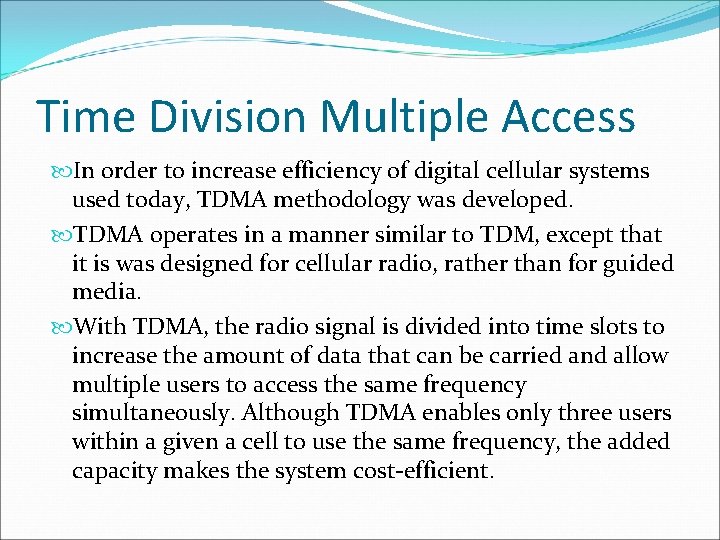 Time Division Multiple Access

In order to increase efficiency of digital cellular systems used today, TDMA methodology was developed.

TDMA operates in a manner similar to TDM, except that it is was designed for cellular radio, rather than for guided media.

With TDMA, the radio signal is divided into time slots to increase the amount of data that can be carried and allow multiple users to access the same frequency simultaneously. Although TDMA enables only three users within a given a cell to use the same frequency, the added capacity makes the system cost-efficient.